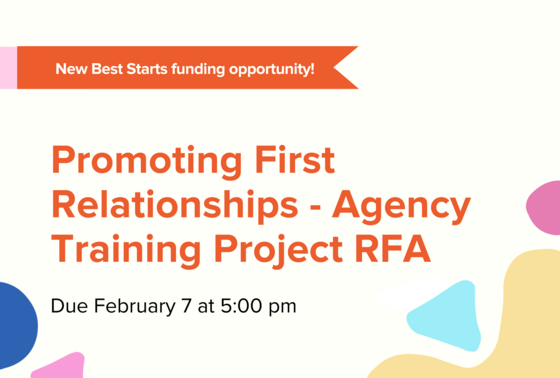 New Best Starts funding opportunity!

Promoting First Relationships - Agency Training Project RFA

Due February 7 at 5:00 pm